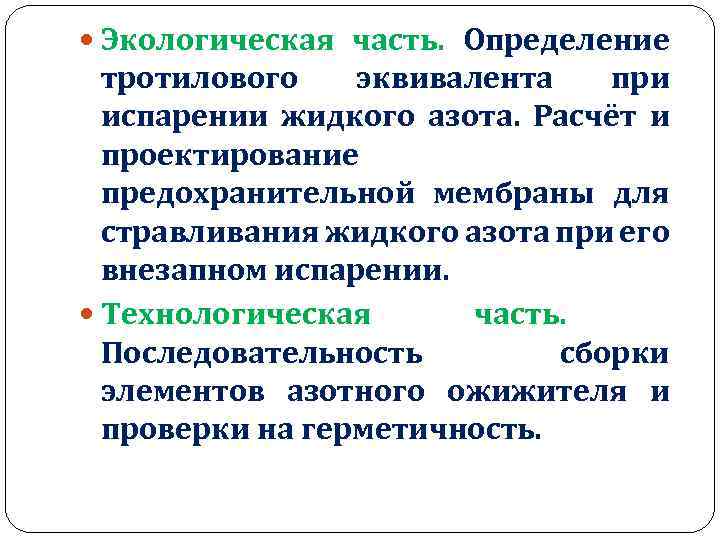 Экологическая часть. Определение тротилового эквивалента при испарении жидкого азота. Расчёт и проектирование предохранительной мембраны для стравливания жидкого азота при его внезапном испарении.

Технологическая часть. Последовательность сборки элементов азотного ожижителя и проверки на герметичность.